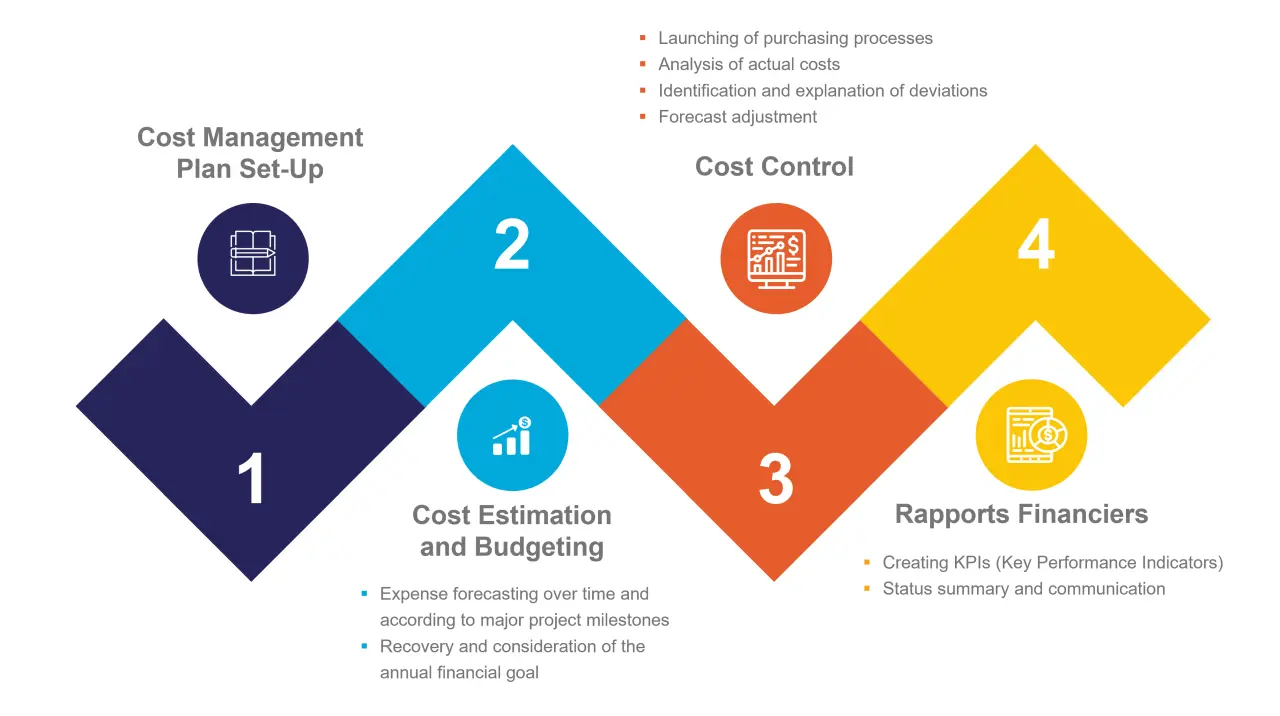 Cost Management Plan Set-Up

1

2

Cost Estimation and Budgeting

- Expense forecasting over time and according to major project milestones
- Recovery and consideration of the annual financial goal

- Launching of purchasing processes
- Analysis of actual costs
- Identification and explanation of deviations
- Forecast adjustment

Cost Control

3

4

Rapports Financiers

- Creating KPIs (Key Performance Indicators)
- Status summary and communication